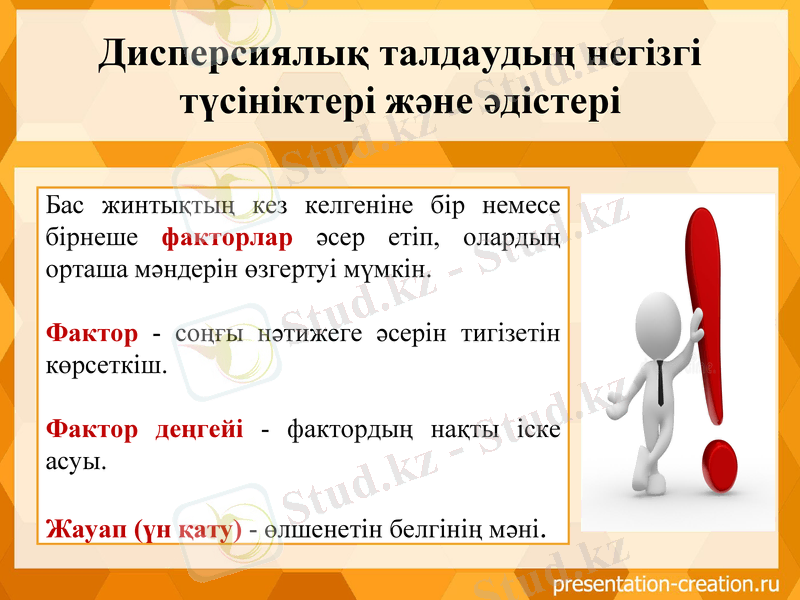 Дисперсиялық талдаудың негізгі түсініктері және әдістері

Бас жинтықтың кез келгеніне бір немесе бірнеше факторлар әсер етіп, олардың орташа мәндерін өзгертуі мүмкін.

Фактор - соңғы нәтижеге әсерін тигізетін көрсеткіш.

Фактор деңгейі - фактордың нақты іске асуы.

Жауап (үн қату) - өлшенетін белгінің мәні.

Stud.kz - Stud.kz

presentation-creation.ru